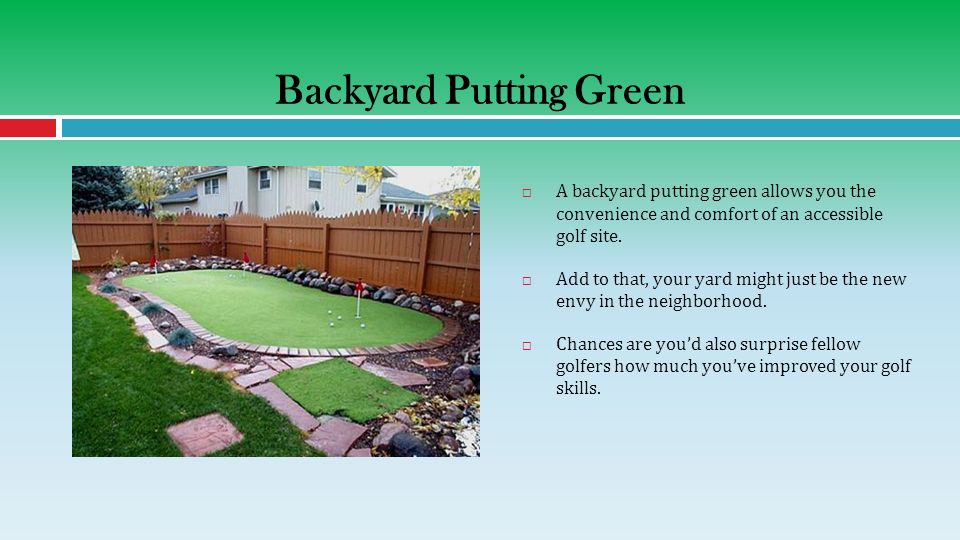 Backyard Putting Green

□ A backyard putting green allows you the convenience and comfort of an accessible golf site.

□ Add to that, your yard might just be the new envy in the neighborhood.

□ Chances are you'd also surprise fellow golfers how much you've improved your golf skills.